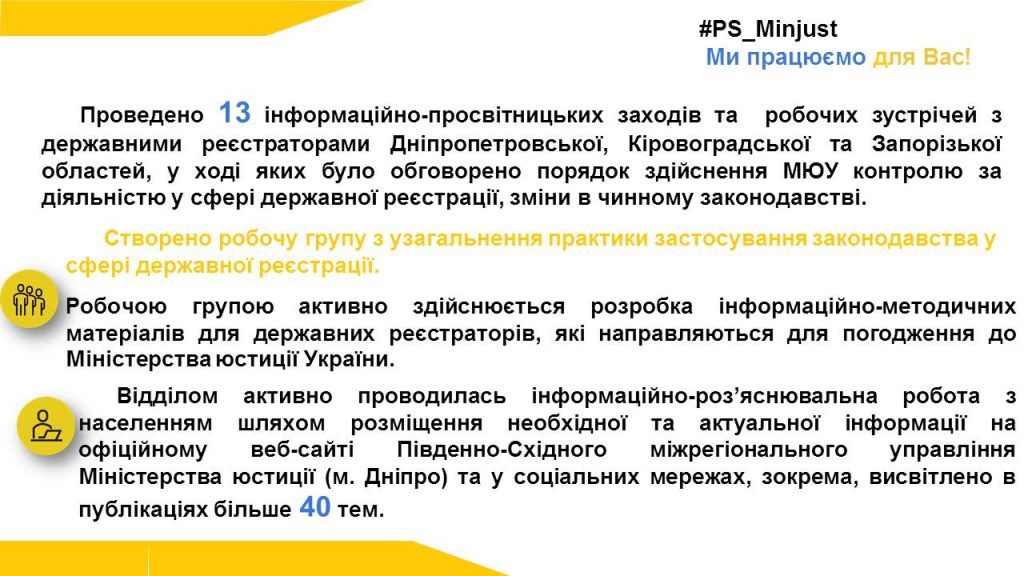 #PS_Minjust
Ми працюємо для Вас!

Проведено 13 інформаційно-просвітницьких заходів та робочих зустрічей з державними реєстраторами Дніпропетровської, Кіровоградської та Запорізької областей, у ході яких було обговорено порядок здійснення МЮУ контролю за діяльністю у сфері державної реєстрації, зміни в чинному законодавстві.

Створено робочу групу з узагальнення практики застосування законодавства у сфері державної реєстрації.

Робочою групою активно здійснюється розробка інформаційно-методичних матеріалів для державних реєстраторів, які направляються для погодження до Міністерства юстиції України.

Відділом активно проводилась інформаційно-роз'яснювальна робота з населенням шляхом розміщення необхідної та актуальної інформації на офіційному веб-сайті Південно-Східного міжрегіонального управління Міністерства юстиції (м. Дніпро) та у соціальних мережах, зокрема, висвітлено в публікаціях більше 40 тем.